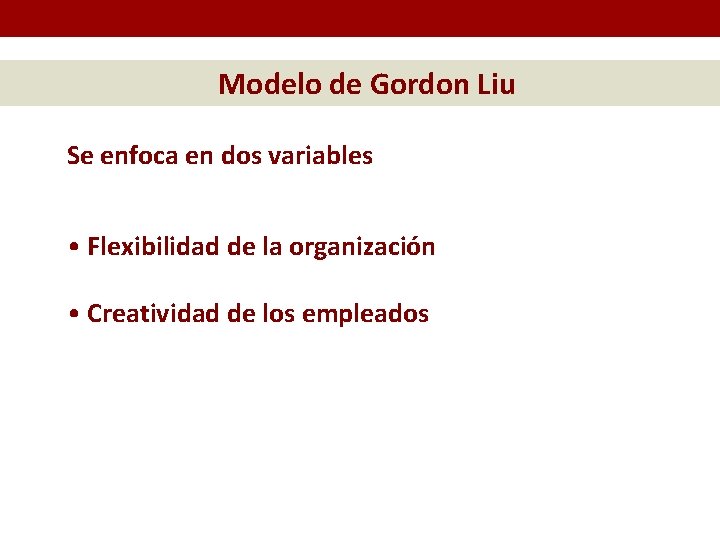 Modelo de Gordon Liu

Se enfoca en dos variables

• Flexibilidad de la organización

• Creatividad de los empleados